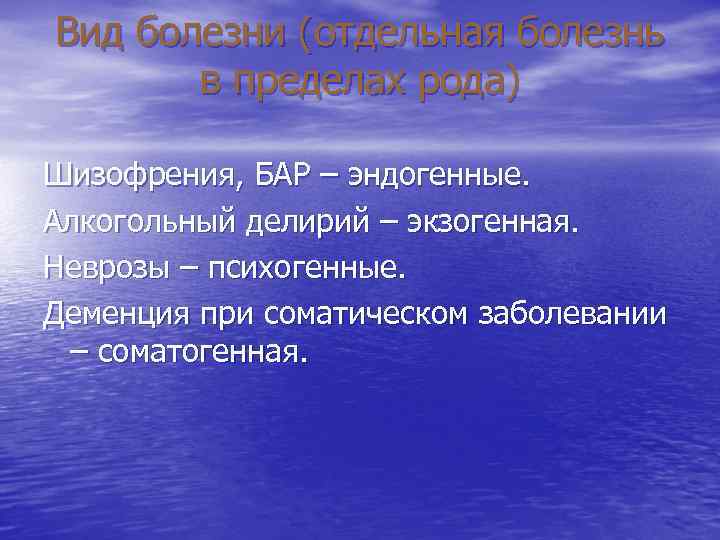 Вид болезни (отдельная болезнь в пределах рода)

Шизофрения, БАР – эндогенные.

Алкогольный делирий – экзогенная.

Неврозы – психогенные.

Деменция при соматическом заболевании – соматогенная.